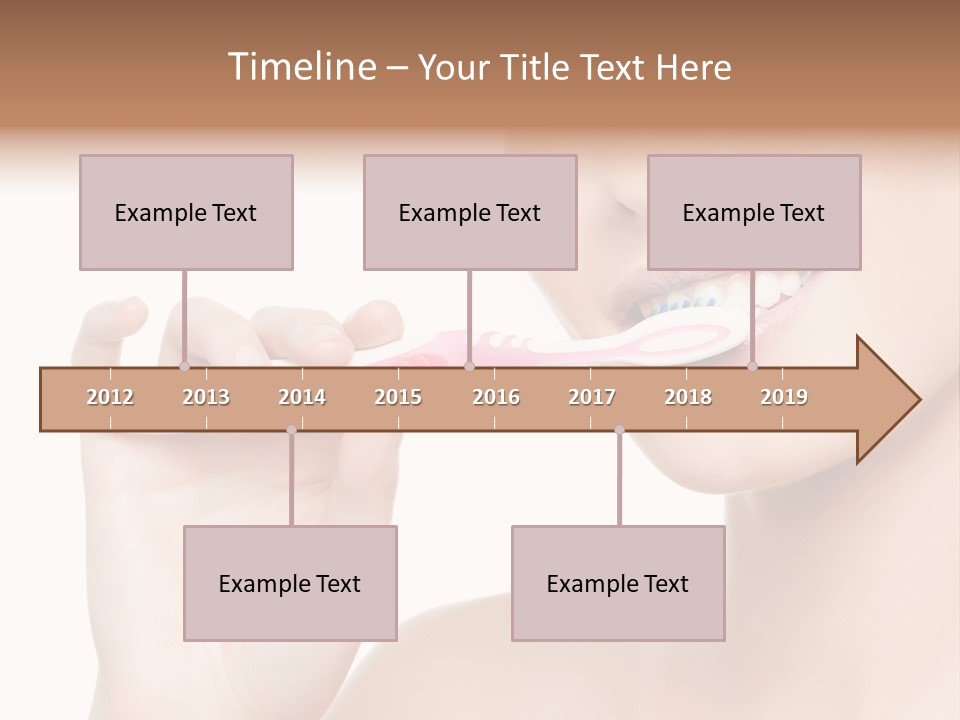 Timeline – Your Title Text Here

Example Text

Example Text

Example Text

2012 2013 2014 2015 2016 2017 2018 2019

Example Text

Example Text